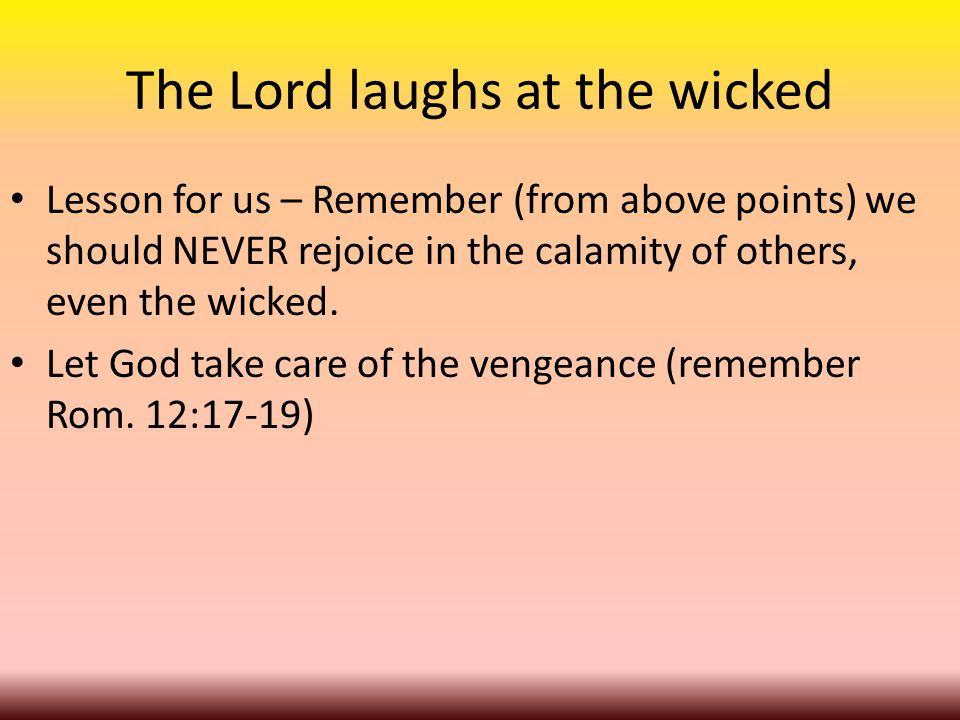 The Lord laughs at the wicked

• Lesson for us – Remember (from above points) we should NEVER rejoice in the calamity of others, even the wicked.

• Let God take care of the vengeance (remember Rom. 12:17-19)